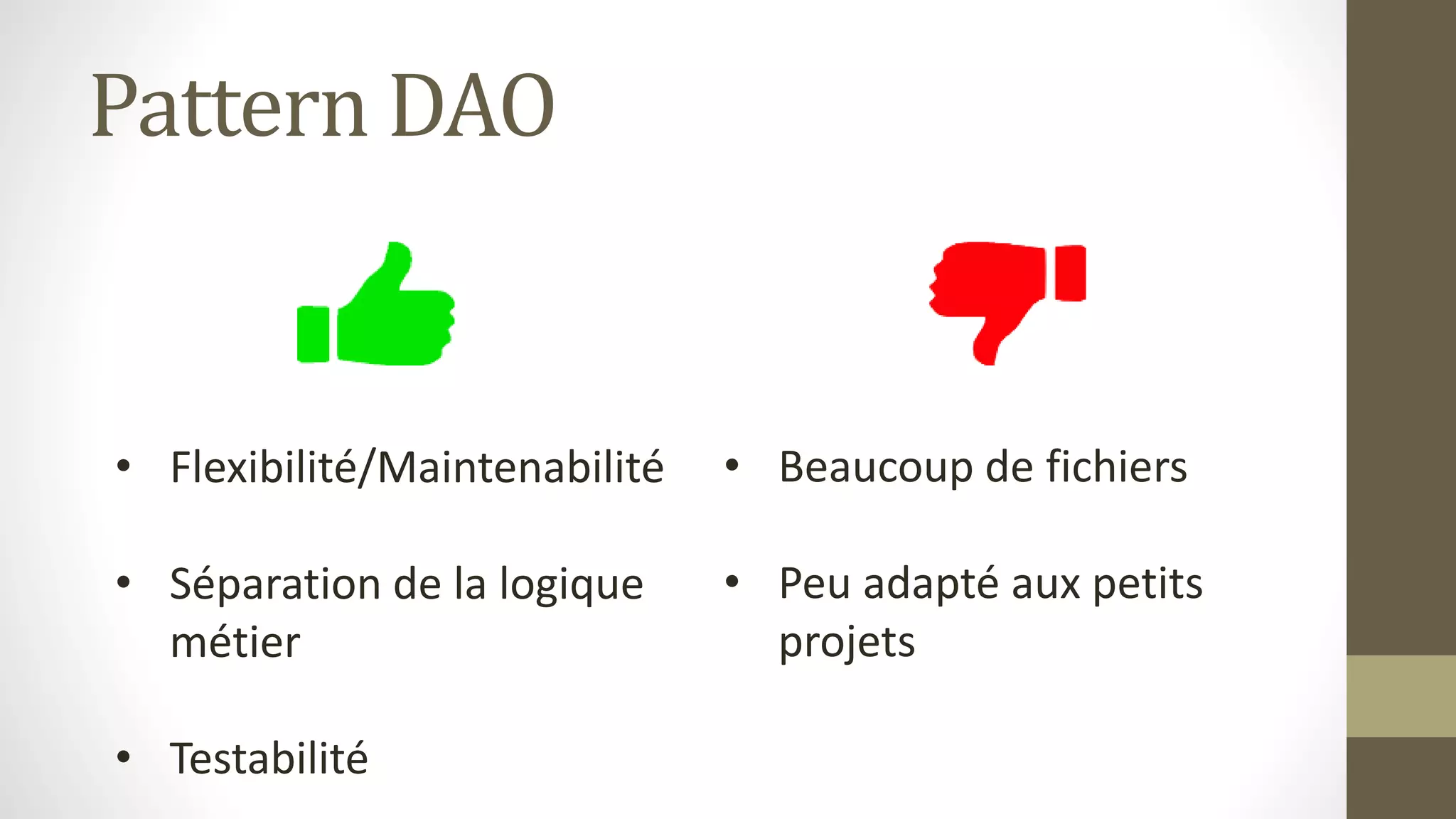 Pattern DAO

• Flexibilité/Maintenabilité

• Séparation de la logique métier

• Testabilité

• Beaucoup de fichiers

• Peu adapté aux petits projets